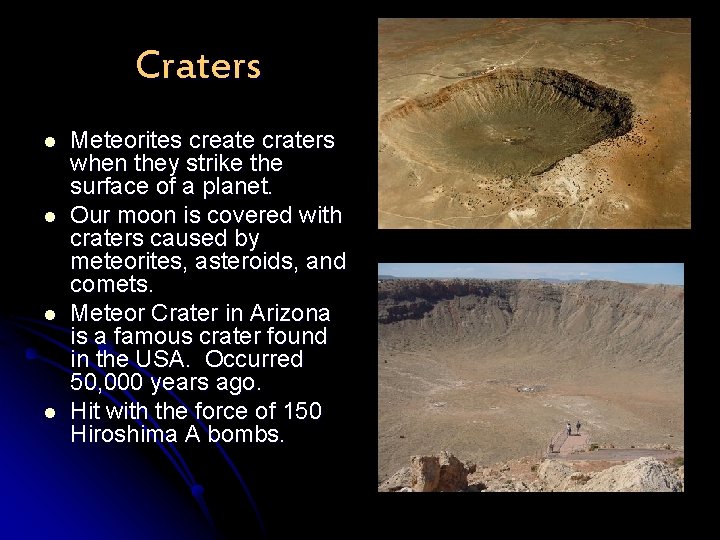 Craters

- Meteorites create craters when they strike the surface of a planet.
- Our moon is covered with craters caused by meteorites, asteroids, and comets.
- Meteor Crater in Arizona is a famous crater found in the USA.  Occurred 50,000 years ago.
- Hit with the force of 150 Hiroshima A bombs.